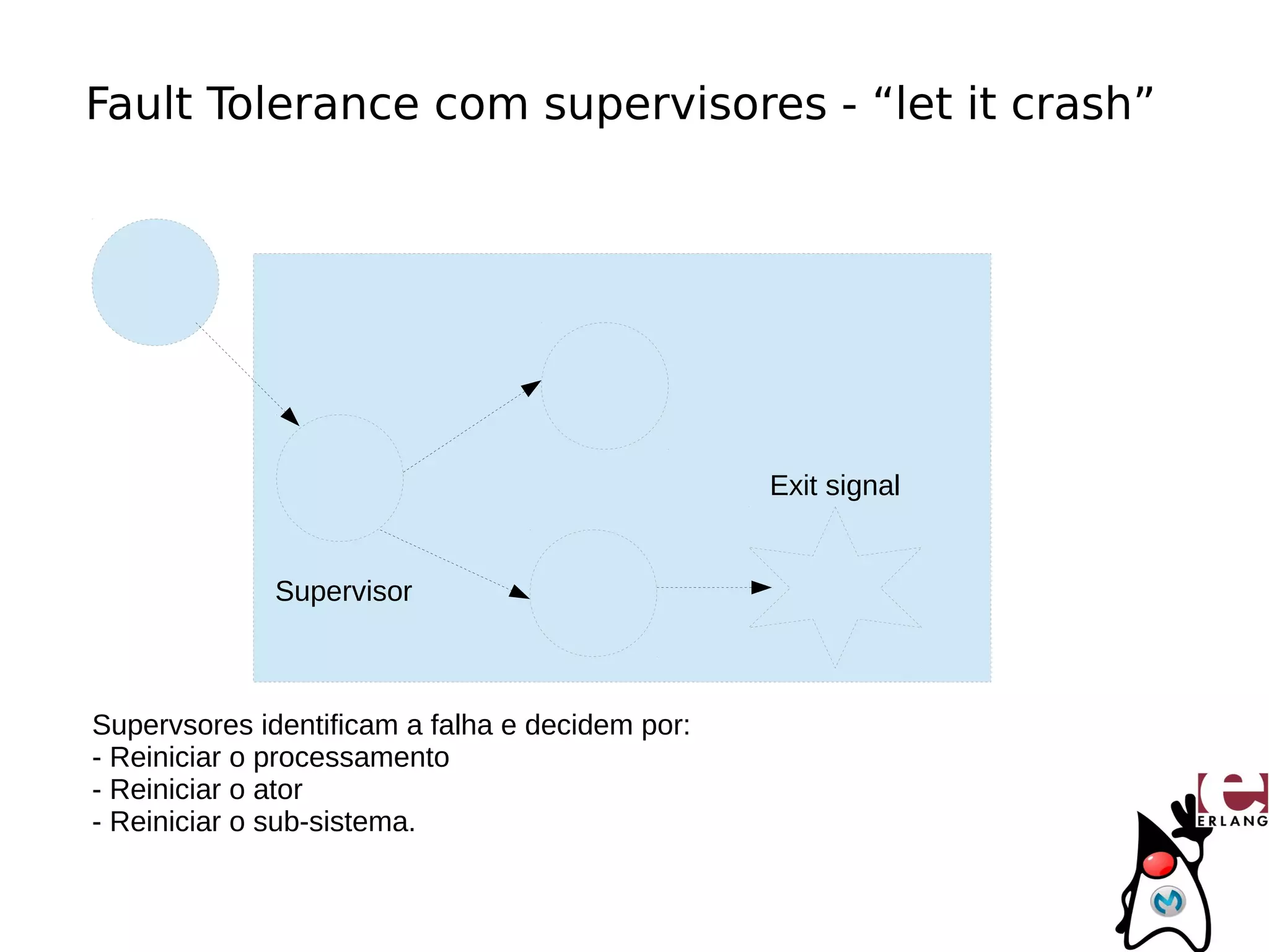 Fault Tolerance com supervisores - “let it crash”

Exit signal

Supervisor

Supervsores identificam a falha e decidem por:
- Reiniciar o processamento
- Reiniciar o ator
- Reiniciar o sub-sistema.

ERLANG